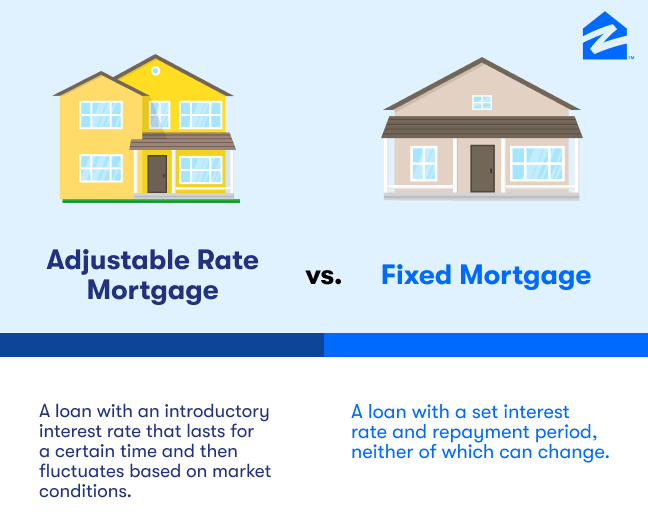 Adjustable Rate Mortgage

vs.

Fixed Mortgage

A loan with an introductory interest rate that lasts for a certain time and then fluctuates based on market conditions.

A loan with a set interest rate and repayment period, neither of which can change.